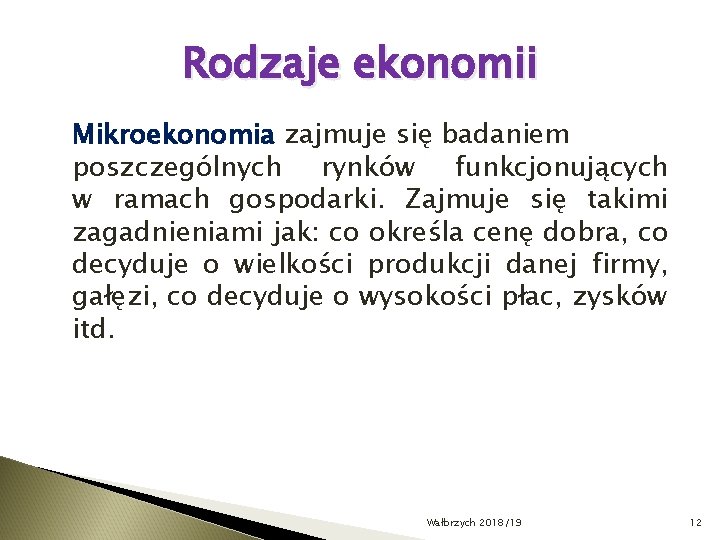 Rodzaje ekonomii

Mikroekonomia zajmuje się badaniem poszczególnych rynków funkcjonujących w ramach gospodarki. Zajmuje się takimi zagadnieniami jak: co określa cenę dobra, co decyduje o wielkości produkcji danej firmy, gałęzi, co decyduje o wysokości płac, zysków itd.

Wałbrzych 2018/19

12